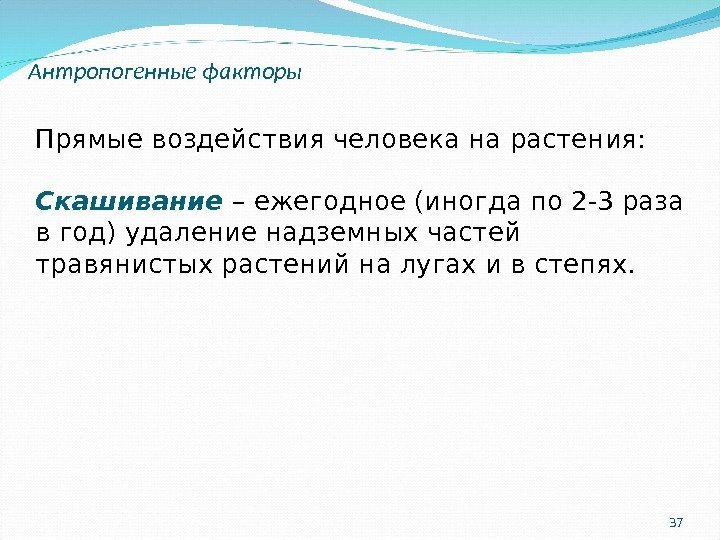 Антропогенные факторы

Прямые воздействия человека на растения:

Скашивание – ежегодное (иногда по 2-3 раза в год) удаление надземных частей травянистых растений на лугах и в степях.

37